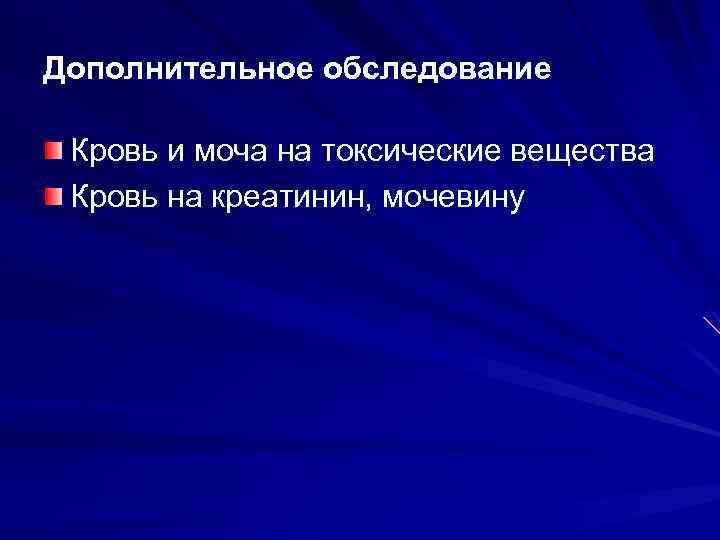 Дополнительное обследование

Кровь и моча на токсические вещества
Кровь на креатинин, мочевину